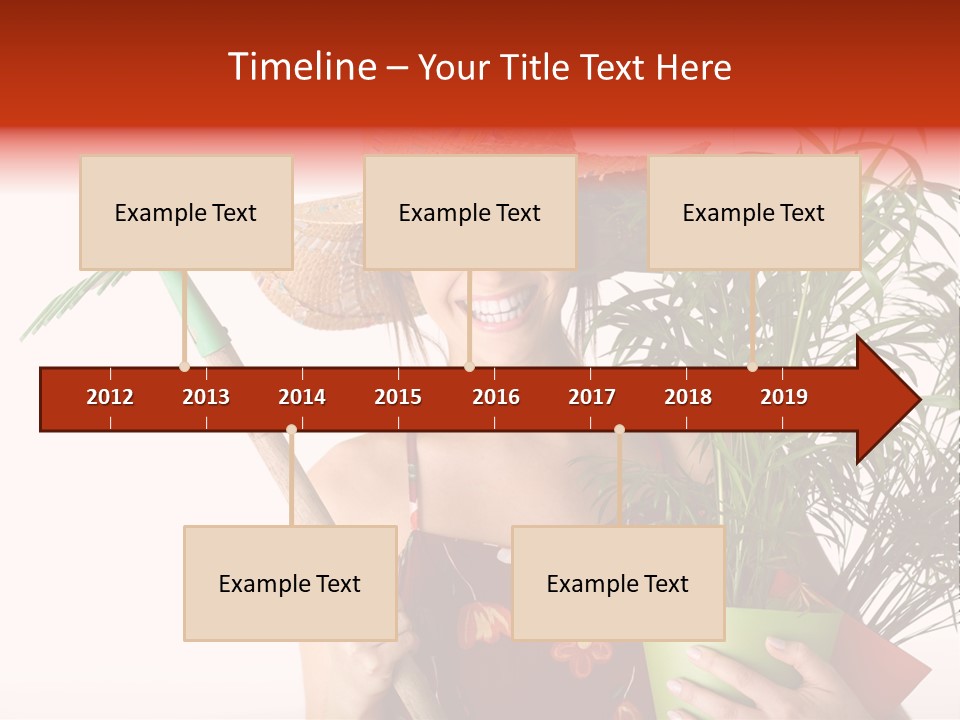 Timeline – Your Title Text Here

Example Text

Example Text

Example Text

2012 2013 2014 2015 2016 2017 2018 2019

Example Text

Example Text